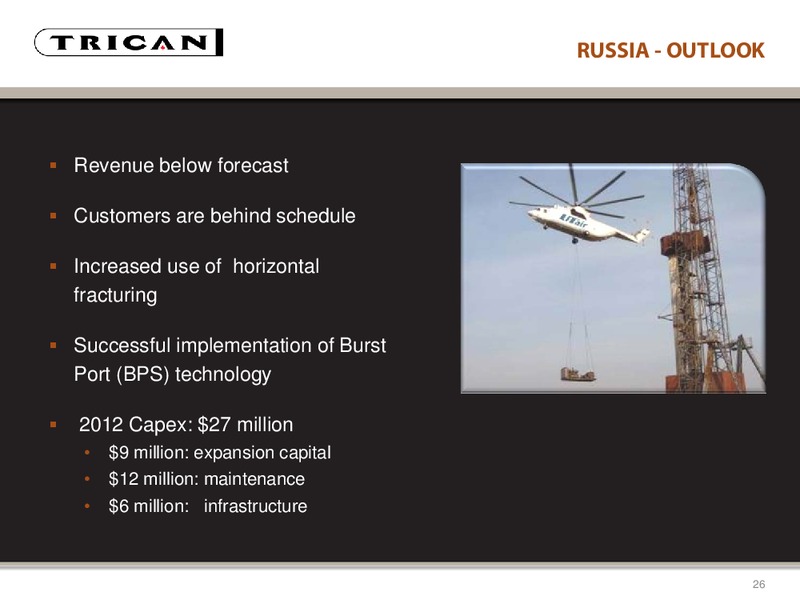 TRICAN

RUSSIA - OUTLOOK

▪ Revenue below forecast

▪ Customers are behind schedule

▪ Increased use of horizontal fracturing

▪ Successful implementation of Burst Port (BPS) technology

▪ 2012 Capex: \$27 million
• \$9 million: expansion capital
• \$12 million: maintenance
• \$6 million: infrastructure

UTair

26